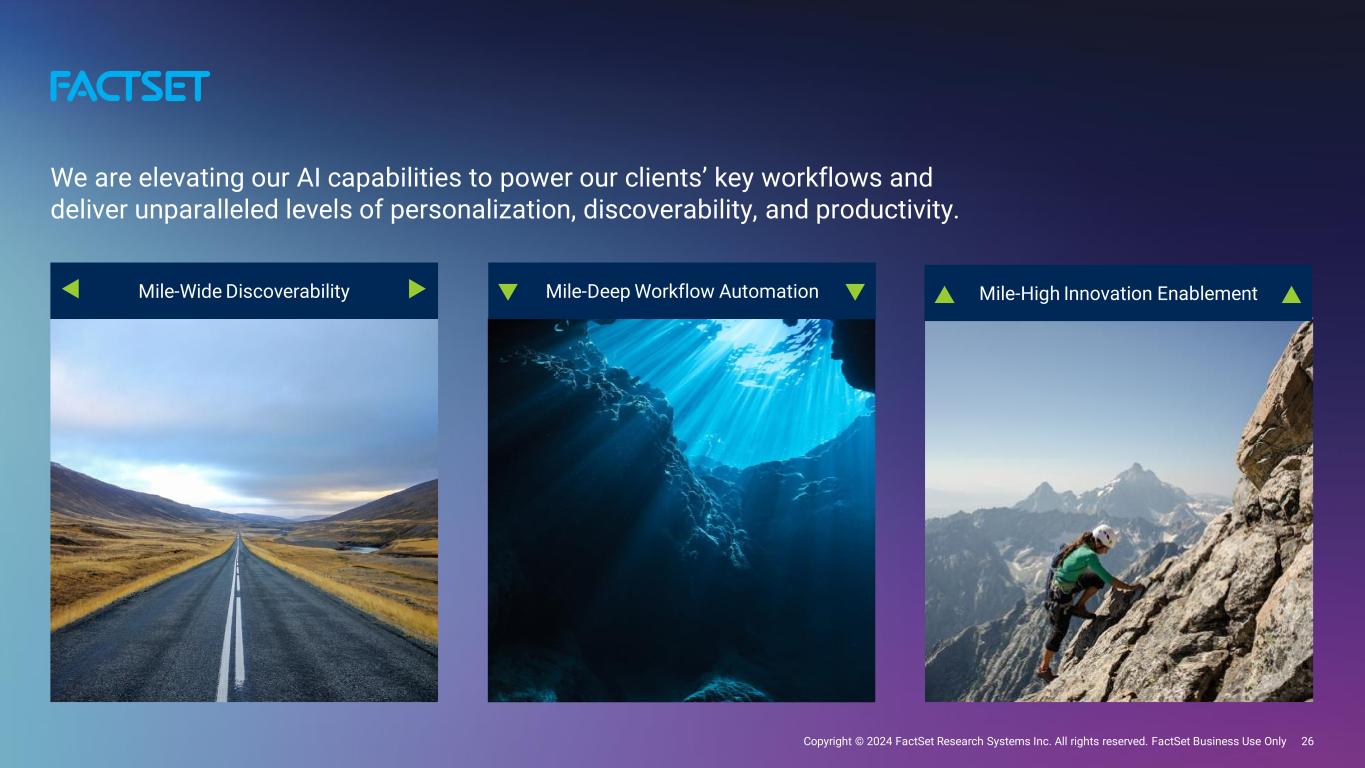 FACTSET

We are elevating our AI capabilities to power our clients' key workflows and deliver unparalleled levels of personalization, discoverability, and productivity.

Mile-Wide Discoverability

Mile-Deep Workflow Automation

Mile-High Innovation Enablement

Copyright © 2024 FactSet Research Systems Inc. All rights reserved. FactSet Business Use Only 26